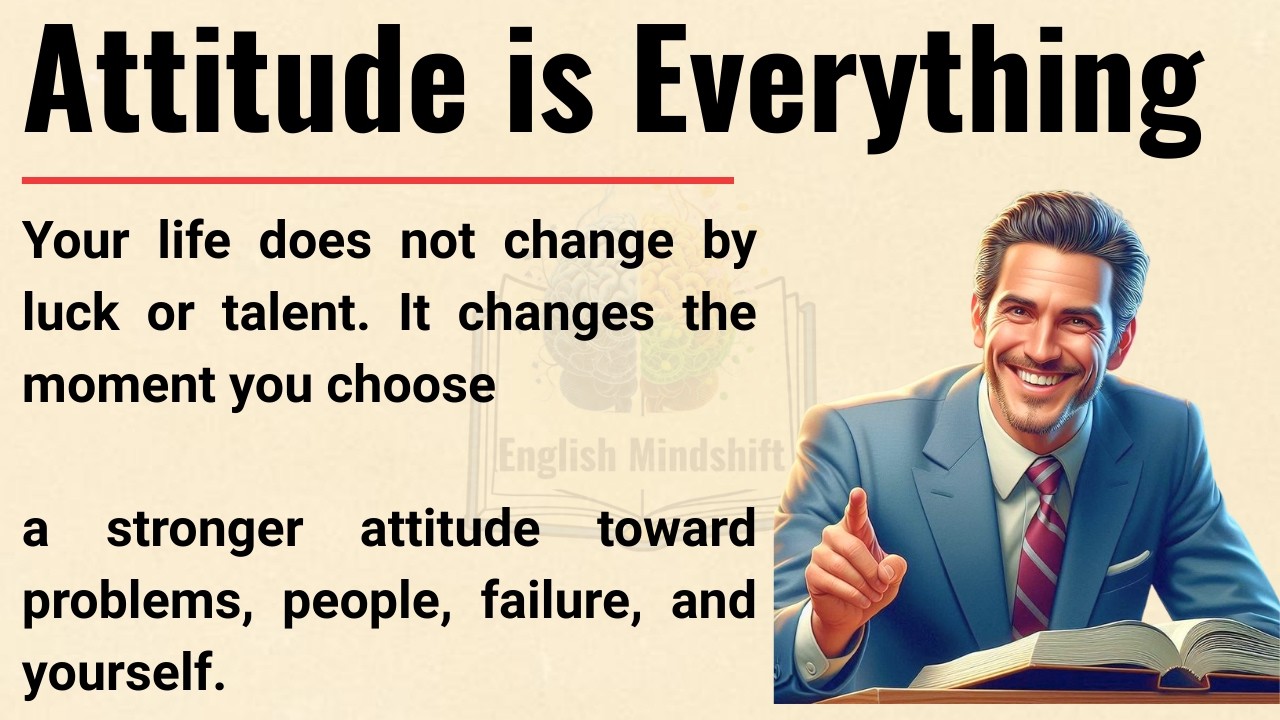 Attitude is Everything

Your life does not change by luck or talent. It changes the moment you choose

English Mindshift

a stronger attitude toward problems, people, failure, and yourself.